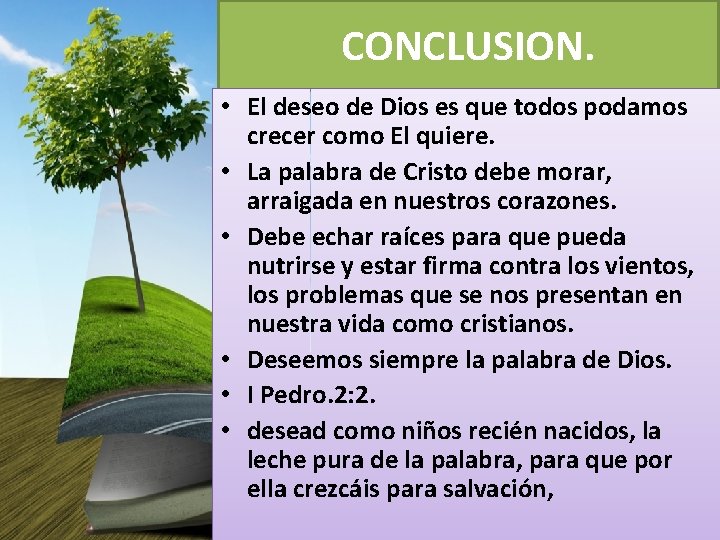 CONCLUSION.

• El deseo de Dios es que todos podamos crecer como El quiere.
• La palabra de Cristo debe morar, arraigada en nuestros corazones.
• Debe echar raíces para que pueda nutrirse y estar firma contra los vientos, los problemas que se nos presentan en nuestra vida como cristianos.
• Deseemos siempre la palabra de Dios.
• I Pedro.2:2.
• desead como niños recién nacidos, la leche pura de la palabra, para que por ella crezcáis para salvación,